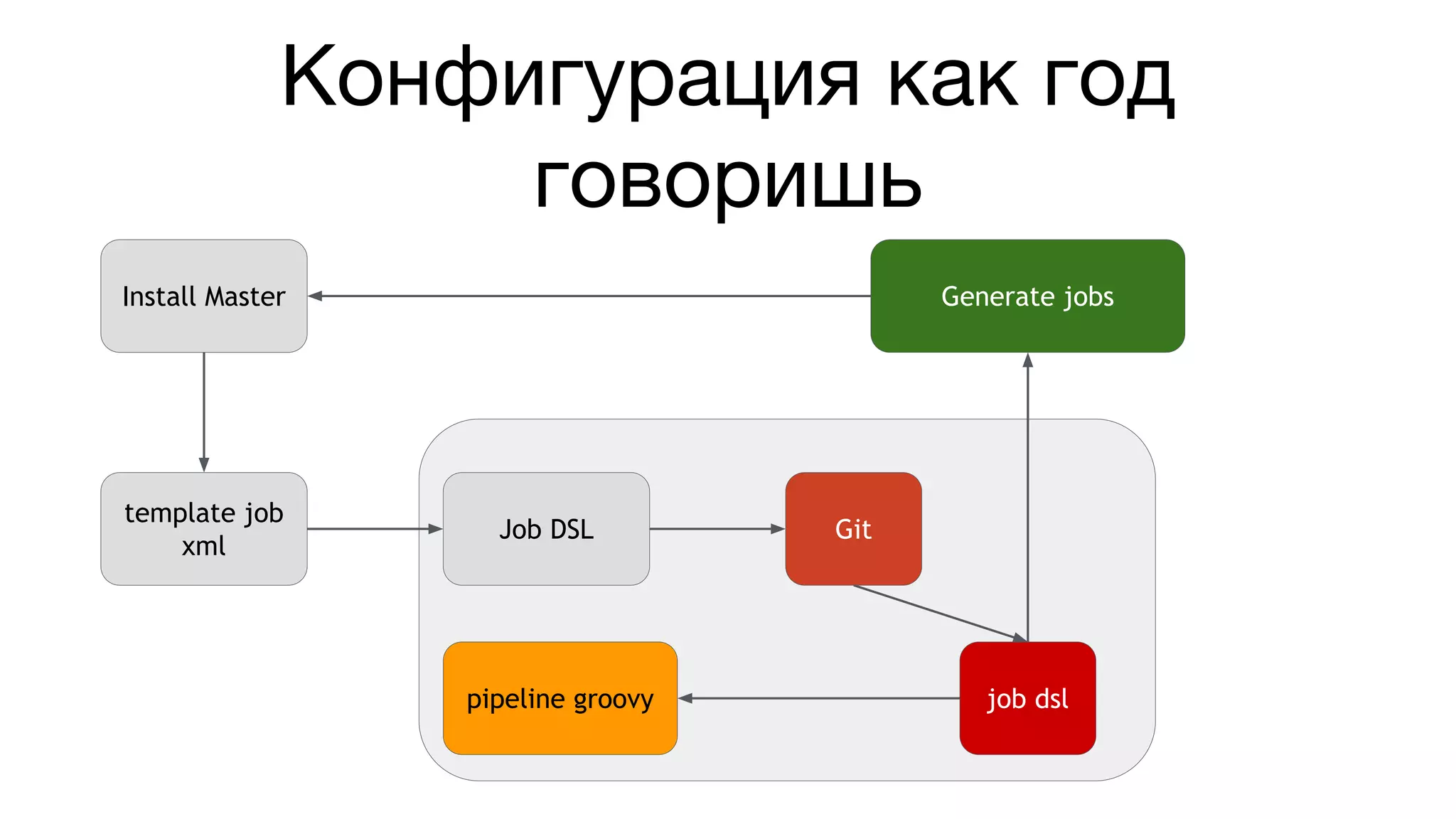 Конфигурация как год говоришь

Install Master

Generate jobs

template job xml

Job DSL

Git

pipeline groovy

job dsl